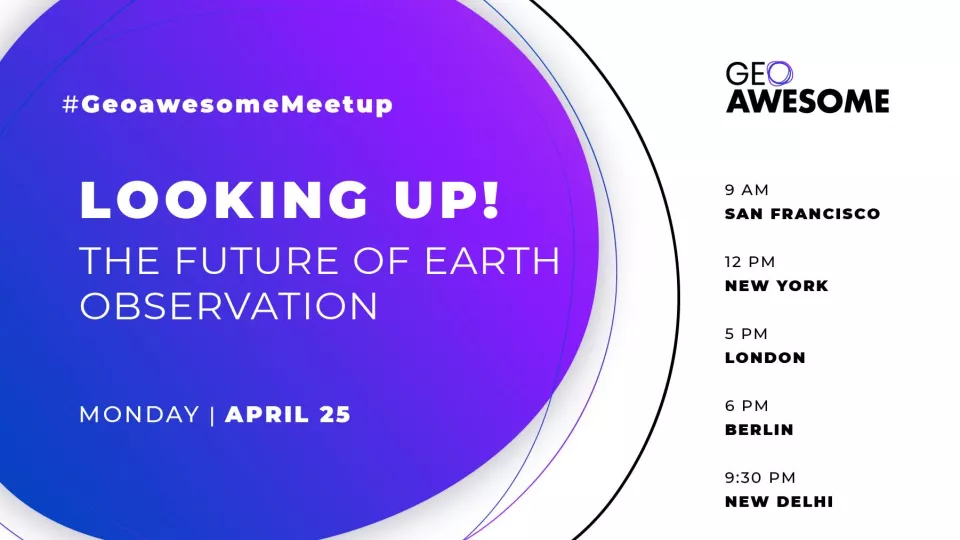 #GeoawesomeMeetup

LOOKING UP!

THE FUTURE OF EARTH OBSERVATION

MONDAY | APRIL 25

GEO AWESOME

9 AM
SAN FRANCISCO

12 PM
NEW YORK

5 PM
LONDON

6 PM
BERLIN

9:30 PM
NEW DELHI